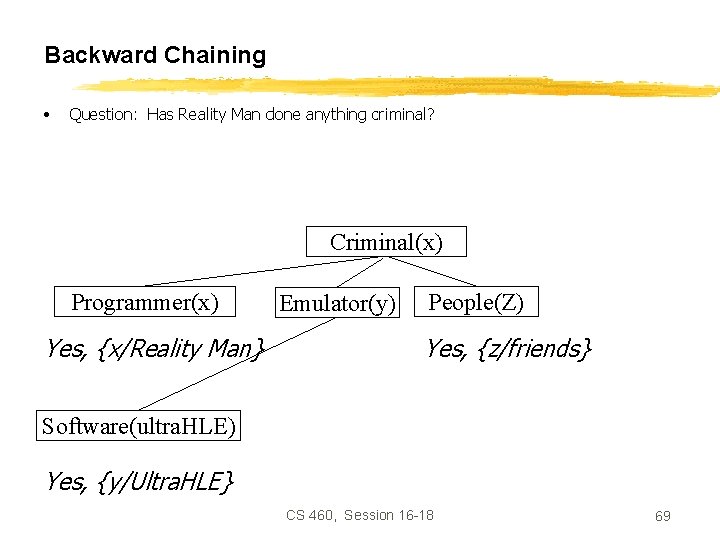 Backward Chaining

• Question: Has Reality Man done anything criminal?

Criminal(x)

Programmer(x)

Emulator(y)

People(Z)

Yes, {x/Reality Man}

Yes, {z/friends}

Software(ultraHLE)

Yes, {y/UltraHLE}

CS 460, Session 16-18

69